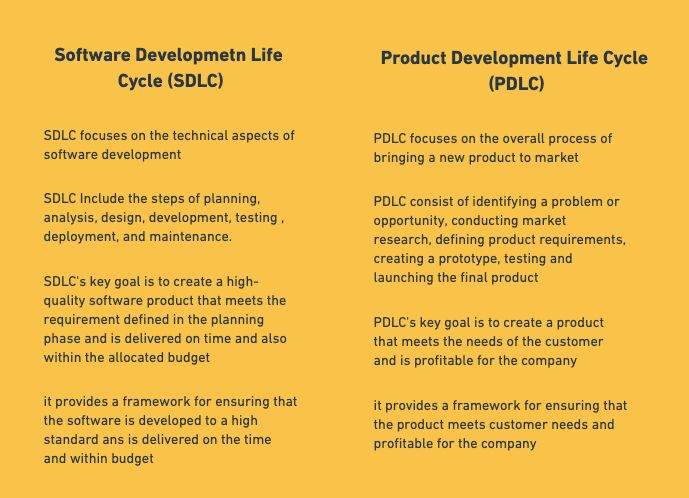 Software Developmetn Life Cycle (SDLC)

SDLC focuses on the technical aspects of software development

SDLC Include the steps of planning, analysis, design, development, testing , deployment, and maintenance.

SDLC's key goal is to create a high-quality software product that meets the requirement defined in the planning phase and is delivered on time and also within the allocated budget

it provides a framework for ensuring that the software is developed to a high standard ans is delivered on the time and within budget

Product Development Life Cycle (PDLC)

PDLC focuses on the overall process of bringing a new product to market

PDLC consist of identifying a problem or opportunity, conducting market research, defining product requirements, creating a prototype, testing and launching the final product

PDLC's key goal is to create a product that meets the needs of the customer and is profitable for the company

it provides a framework for ensuring that the product meets customer needs and profitable for the company